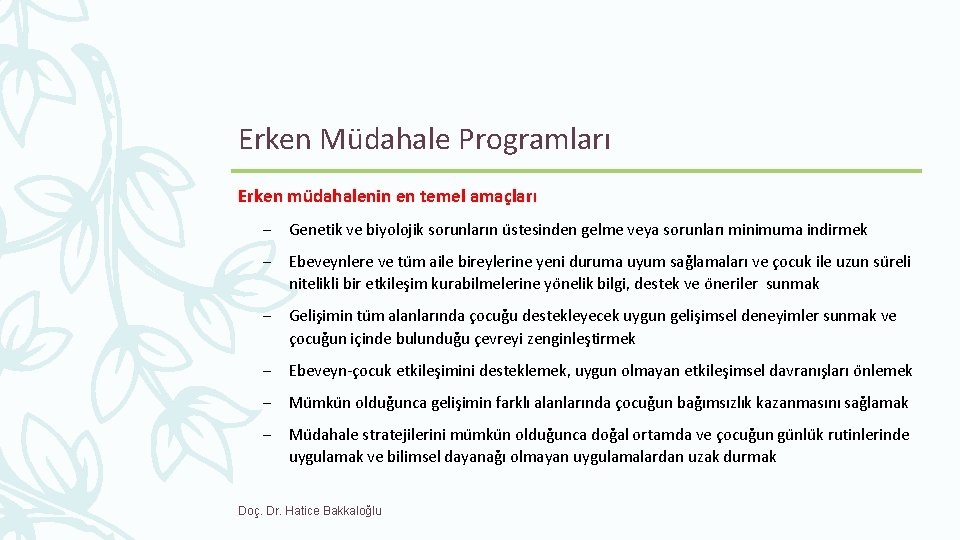 Erken Müdahale Programları

Erken müdahalenin en temel amaçları

– Genetik ve biyolojik sorunların üstesinden gelme veya sorunları minimuma indirmek

– Ebeveynlere ve tüm aile bireylerine yeni duruma uyum sağlamaları ve çocuk ile uzun süreli nitelikli bir etkileşim kurabilmelerine yönelik bilgi, destek ve öneriler sunmak

– Gelişimin tüm alanlarında çocuğu destekleyecek uygun gelişimsel deneyimler sunmak ve çocuğun içinde bulunduğu çevreyi zenginleştirmek

– Ebeveyn-çocuk etkileşimini desteklemek, uygun olmayan etkileşimsel davranışları önlemek

– Mümkün olduğunca gelişimin farklı alanlarında çocuğun bağımsızlık kazanmasını sağlamak

– Müdahale stratejilerini mümkün olduğunca doğal ortamda ve çocuğun günlük rutinlerinde uygulamak ve bilimsel dayanağı olmayan uygulamalardan uzak durmak

Doç. Dr. Hatice Bakkaloğlu